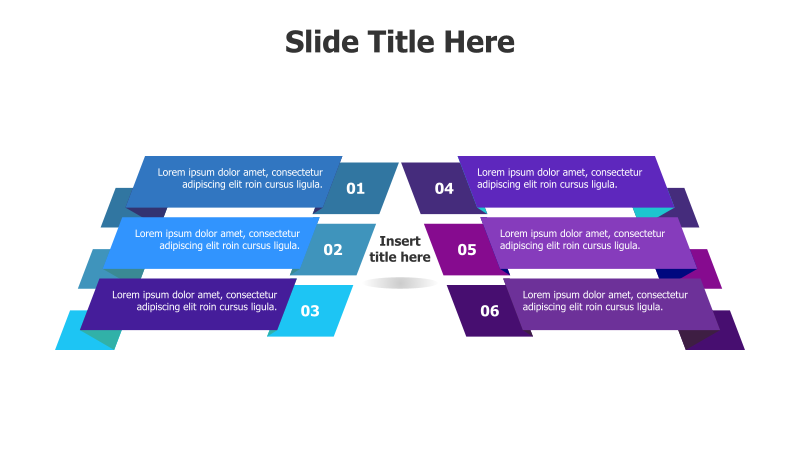 Slide Title Here

Lorem ipsum dolor amet, consectetur adipiscing elit roin cursus ligula.

01

Lorem ipsum dolor amet, consectetur adipiscing elit roin cursus ligula.

02

Lorem ipsum dolor amet, consectetur adipiscing elit roin cursus ligula.

03

Insert title here

04

Lorem ipsum dolor amet, consectetur adipiscing elit roin cursus ligula.

05

Lorem ipsum dolor amet, consectetur adipiscing elit roin cursus ligula.

06

Lorem ipsum dolor amet, consectetur adipiscing elit roin cursus ligula.